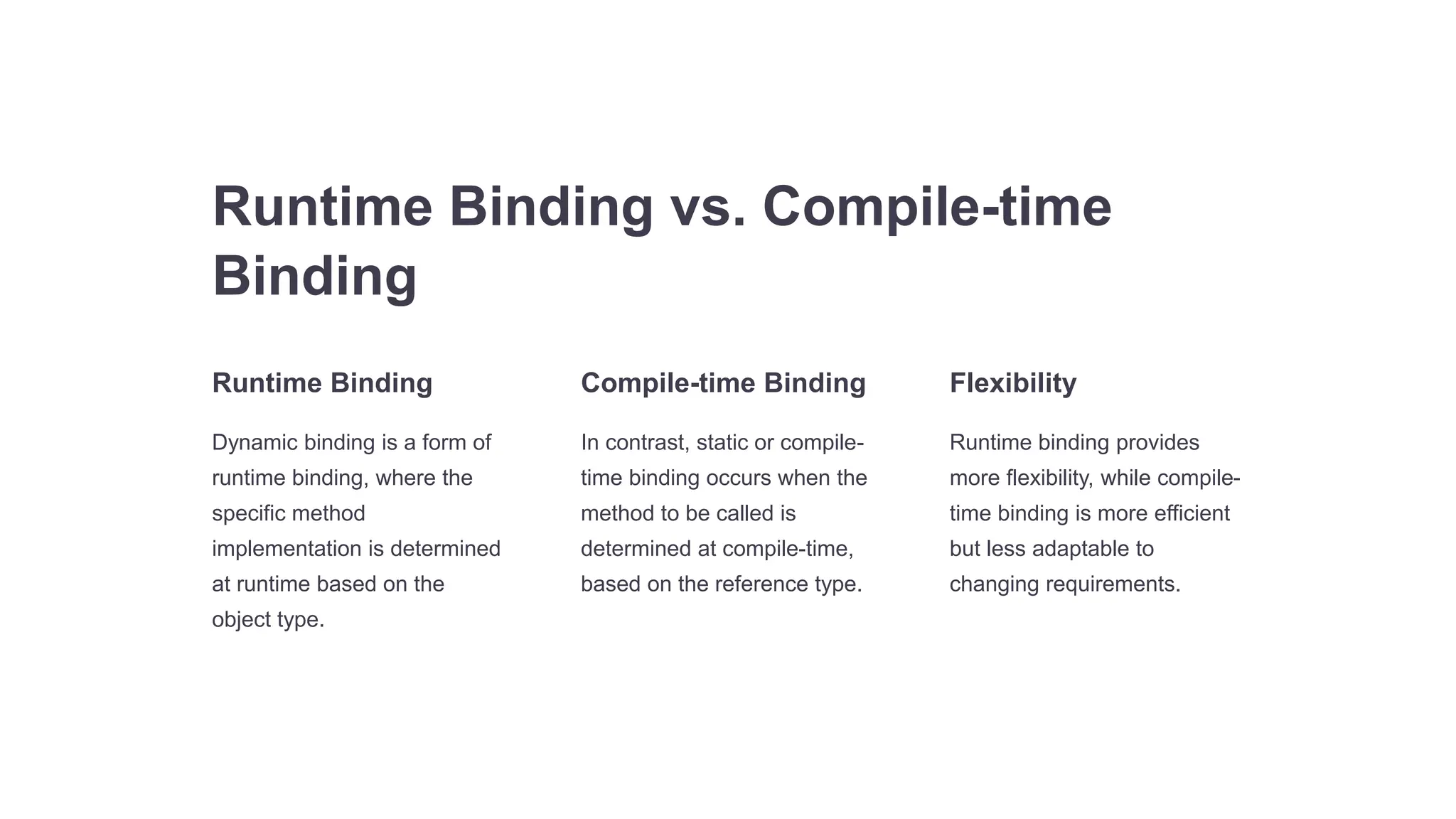 Runtime Binding vs. Compile-time Binding

Runtime Binding

Dynamic binding is a form of runtime binding, where the specific method implementation is determined at runtime based on the object type.

Compile-time Binding

In contrast, static or compile-time binding occurs when the method to be called is determined at compile-time, based on the reference type.

Flexibility

Runtime binding provides more flexibility, while compile-time binding is more efficient but less adaptable to changing requirements.